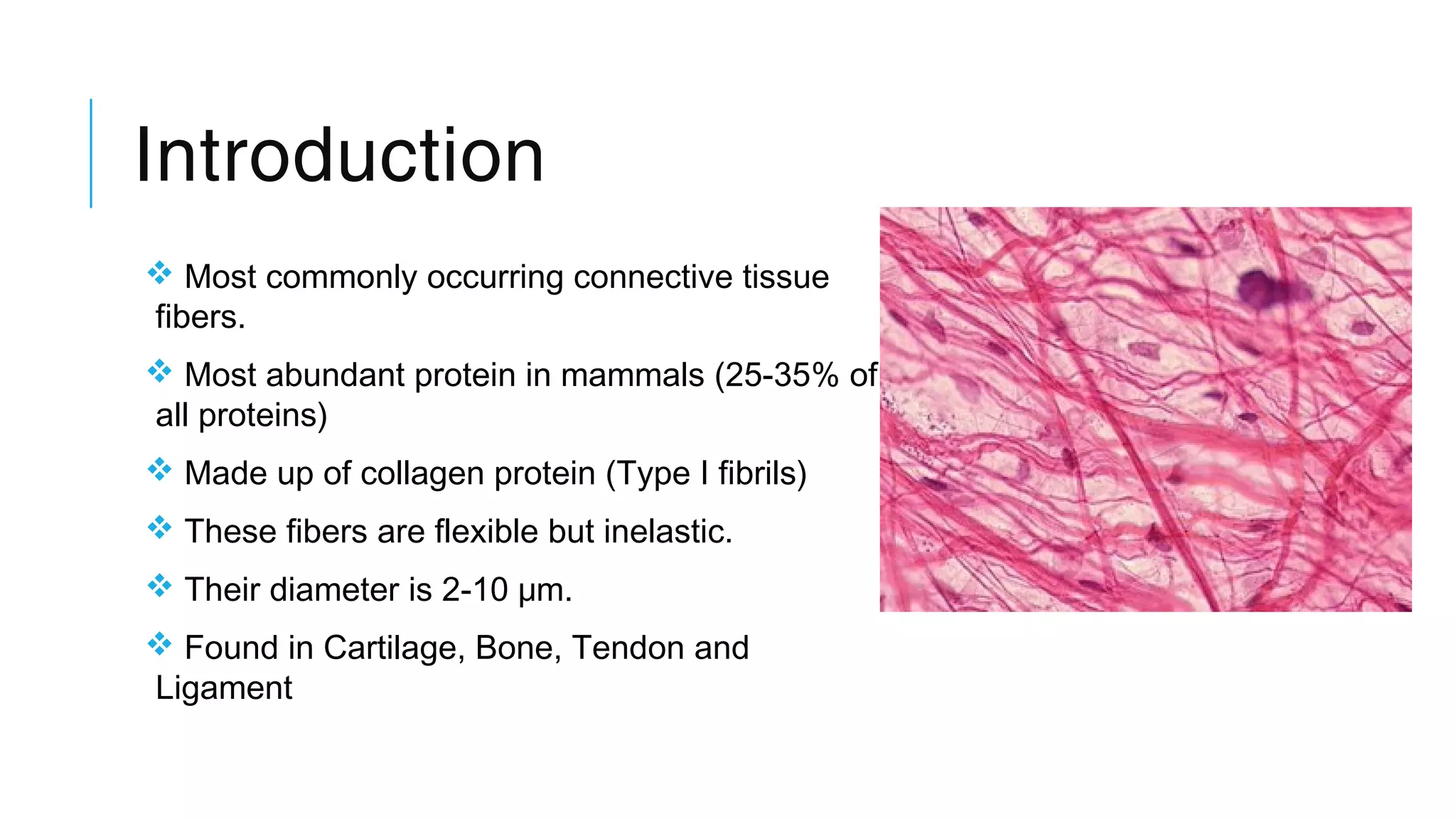 Introduction

❖ Most commonly occurring connective tissue fibers.

❖ Most abundant protein in mammals (25-35% of all proteins)

❖ Made up of collagen protein (Type I fibrils)

❖ These fibers are flexible but inelastic.

❖ Their diameter is 2-10 μm.

❖ Found in Cartilage, Bone, Tendon and Ligament